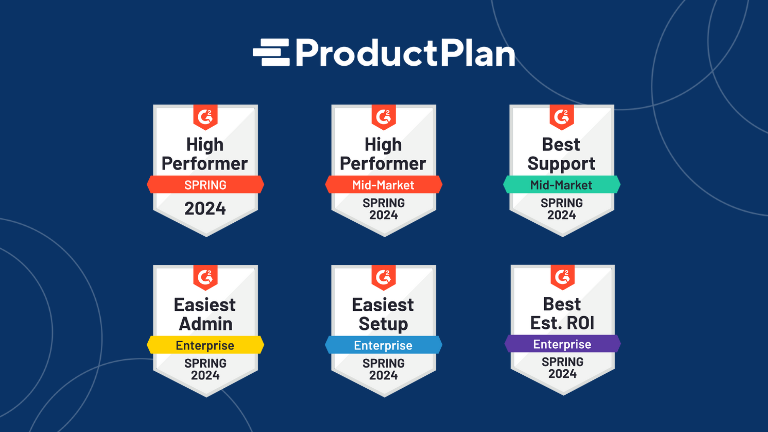 ProductPlan

G2
High Performer
SPRING
2024

G2
High Performer
Mid-Market
SPRING
2024

G2
Best Support
Mid-Market
SPRING
2024

G2
Easiest Admin
Enterprise
SPRING
2024

G2
Easiest Setup
Enterprise
SPRING
2024

G2
Best Est. ROI
Enterprise
SPRING
2024